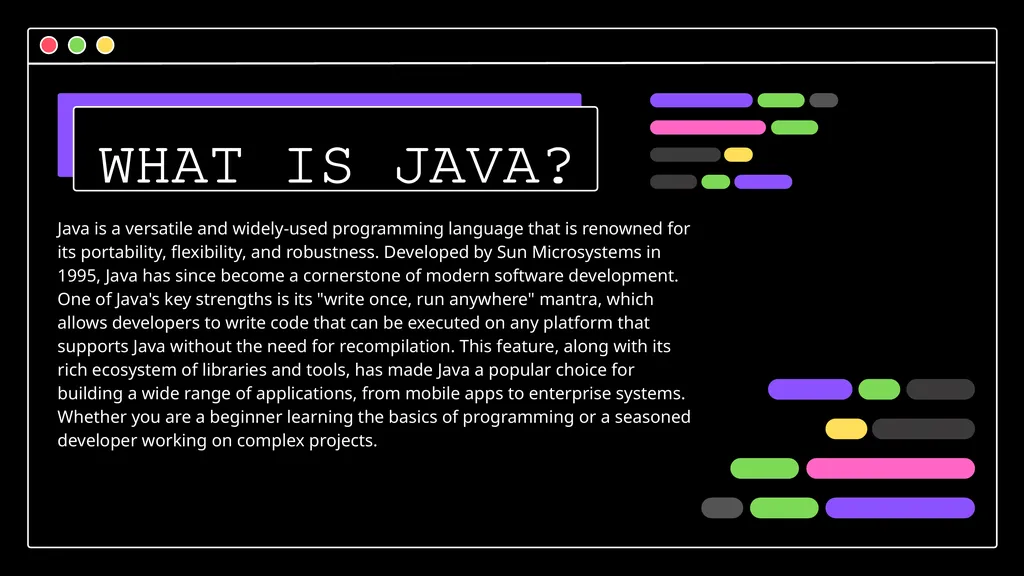 WHAT IS JAVA?

Java is a versatile and widely-used programming language that is renowned for its portability, flexibility, and robustness. Developed by Sun Microsystems in 1995, Java has since become a cornerstone of modern software development. One of Java's key strengths is its "write once, run anywhere" mantra, which allows developers to write code that can be executed on any platform that supports Java without the need for recompilation. This feature, along with its rich ecosystem of libraries and tools, has made Java a popular choice for building a wide range of applications, from mobile apps to enterprise systems. Whether you are a beginner learning the basics of programming or a seasoned developer working on complex projects.